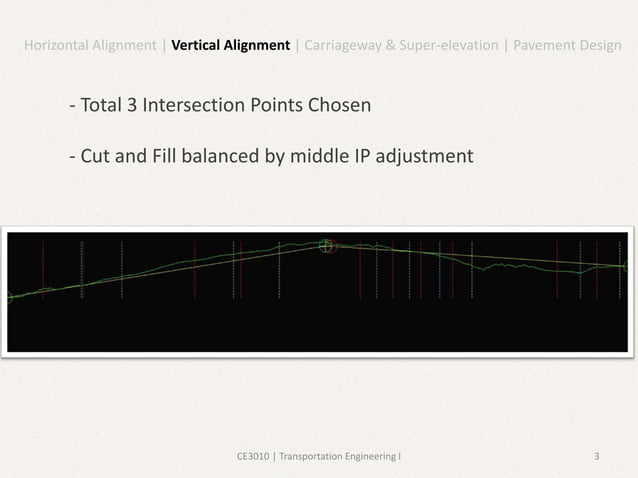 Horizontal Alignment | Vertical Alignment | Carriageway & Super-elevation | Pavement Design

- Total 3 Intersection Points Chosen

- Cut and Fill balanced by middle IP adjustment

CE3010 | Transportation Engineering I

3